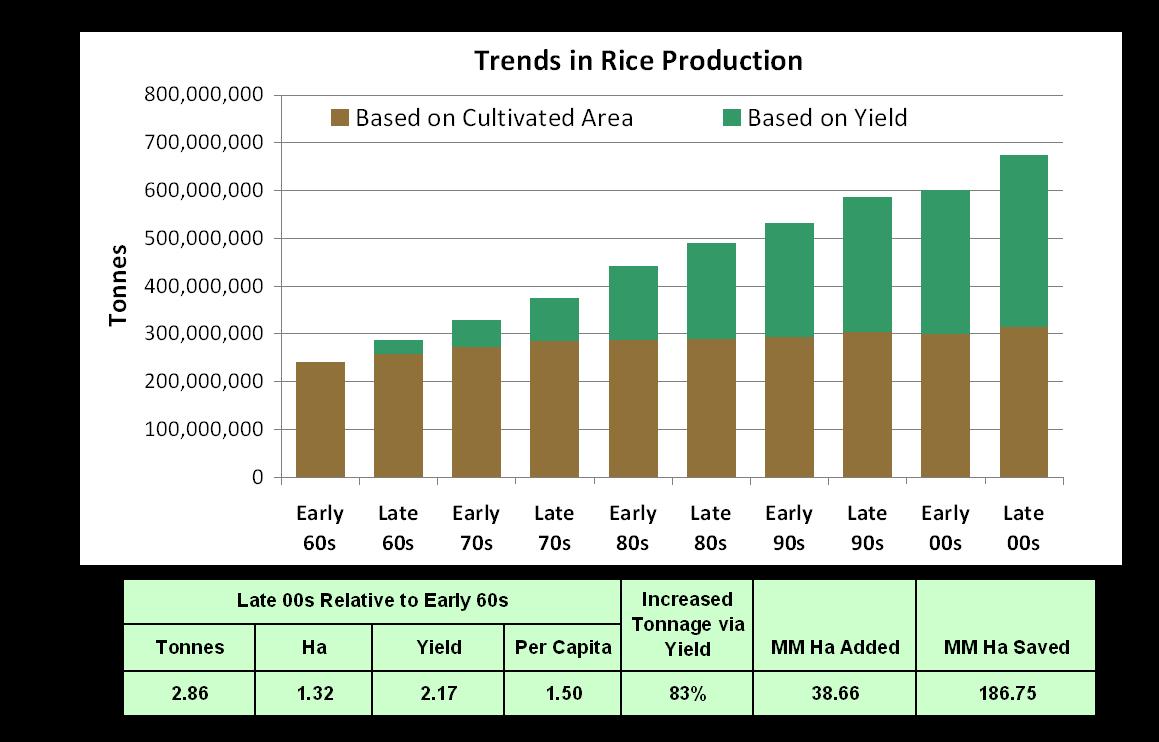 Trends in Rice Production

Based on Cultivated Area
Based on Yield

Tonnes

800,000,000
700,000,000
600,000,000
500,000,000
400,000,000
300,000,000
200,000,000
100,000,000
0

Early 60s
Late 60s
Early 70s
Late 70s
Early 80s
Late 80s
Early 90s
Late 90s
Early 00s
Late 00s

| Late 00s Relative to Early 60s | | | | Increased Tonnage via Yield | MM Ha Added | MM Ha Saved |
|---|---|---|---|---|---|---|
| Tonnes | Ha | Yield | Per Capita | | | |
| 2.86 | 1.32 | 2.17 | 1.50 | 83% | 38.66 | 186.75 |